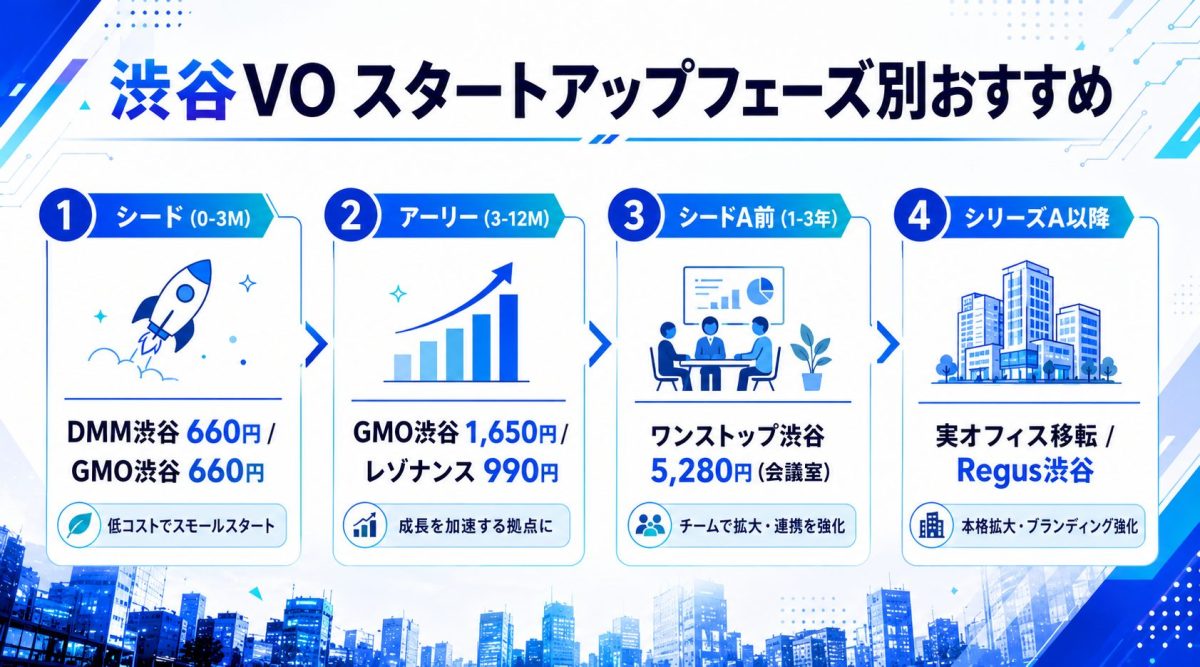 渋谷VO スタートアップフェーズ別おすすめ

1 シード (0-3M)

DMM渋谷 660円 / GMO渋谷 660円

低コストでスモールスタート

2 アーリー (3-12M)

GMO渋谷 1,650円 / レゾナンス 990円

成長を加速する拠点に

3 シードA前 (1-3年)

ワンストップ渋谷 5,280円 (会議室)

チームで拡大・連携を強化

4 シリーズA以降

実オフィス移転 / Regus渋谷

本格拡大・ブランディング強化